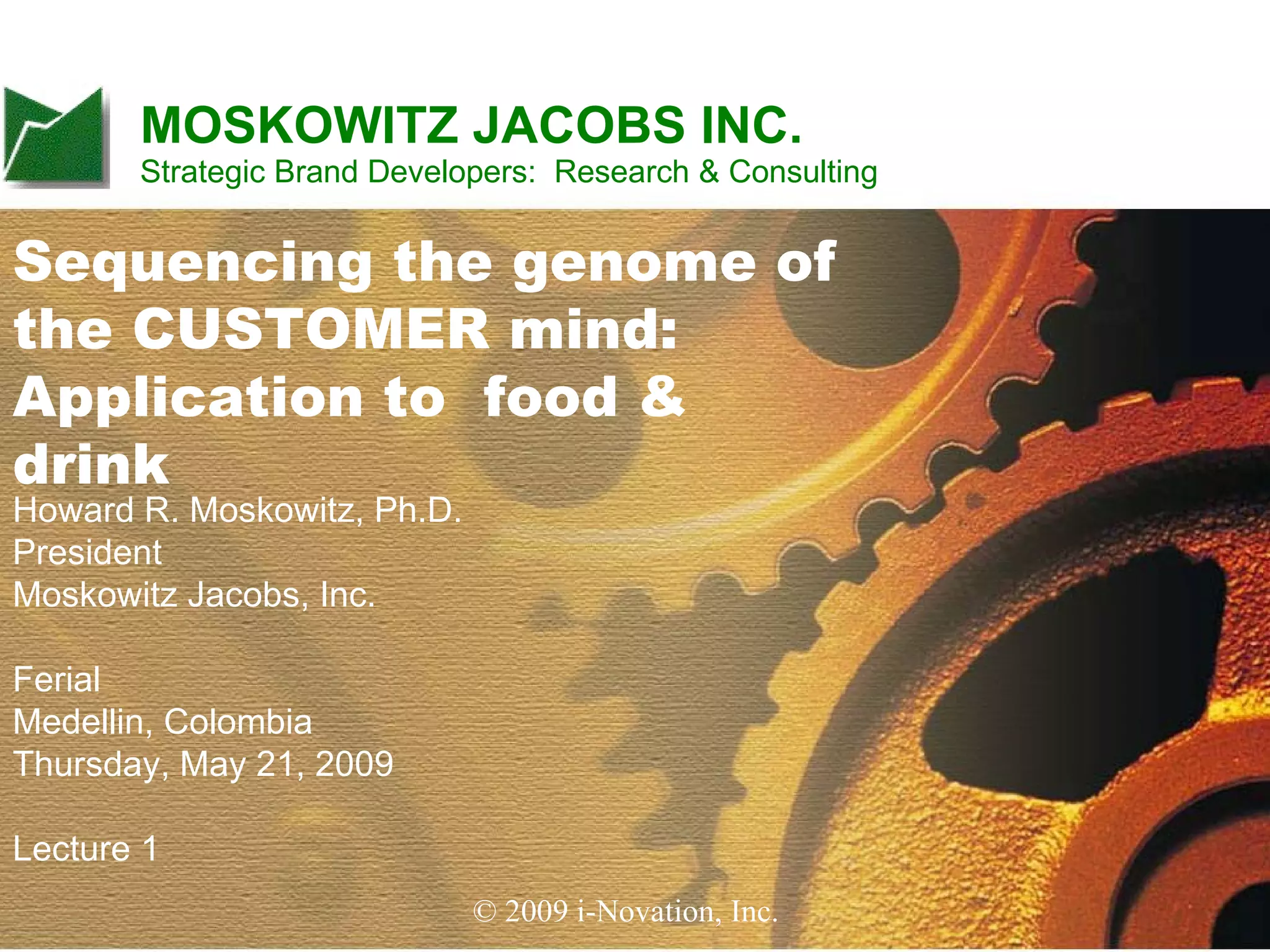 MOSKOWITZ JACOBS INC.
Strategic Brand Developers: Research & Consulting

Sequencing the genome of the CUSTOMER mind: Application to food & drink

Howard R. Moskowitz, Ph.D.
President
Moskowitz Jacobs, Inc.

Ferial
Medellin, Colombia
Thursday, May 21, 2009

Lecture 1

© 2009 i-Novation, Inc.